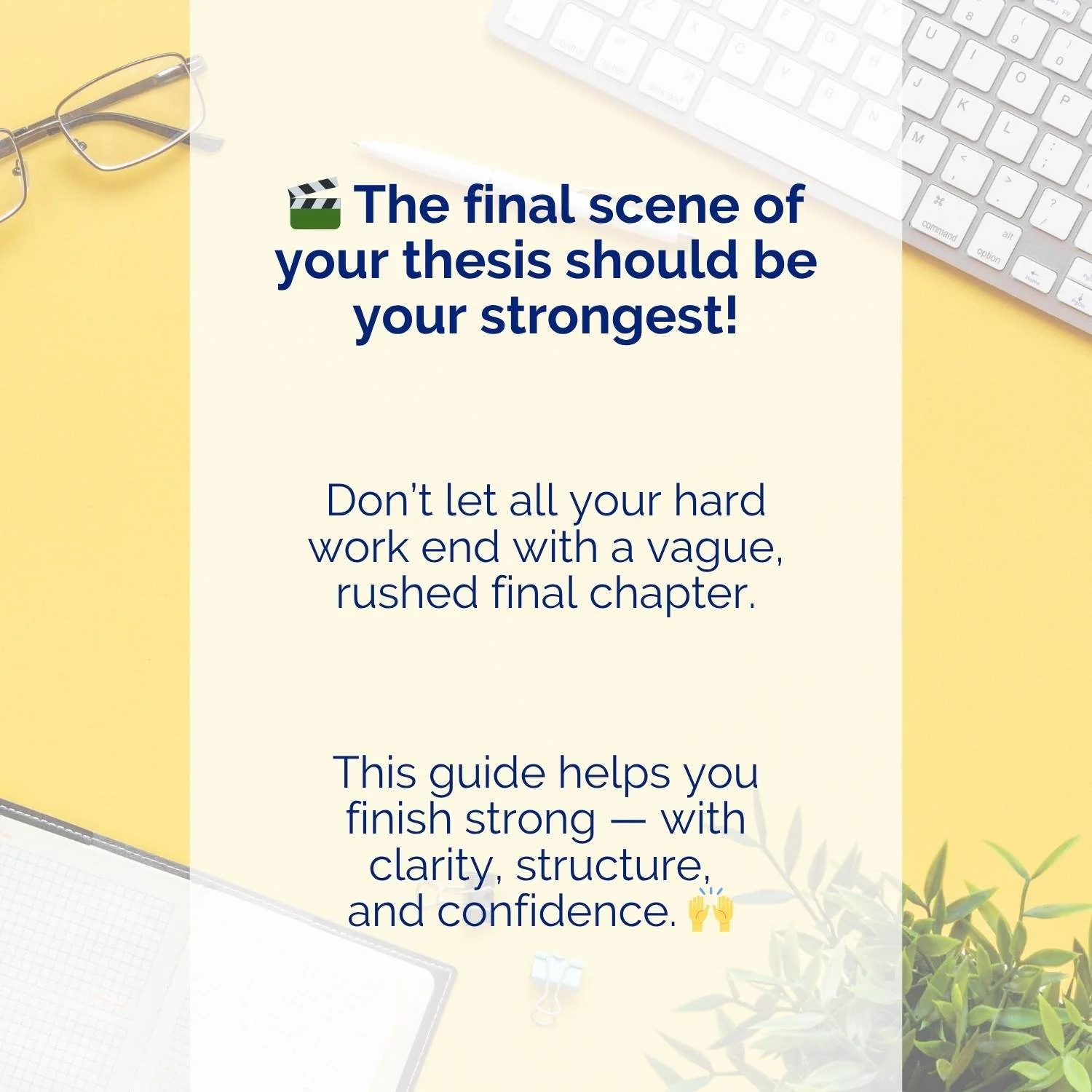 🎬 The final scene of your thesis should be your strongest!

Don't let all your hard work end with a vague, rushed final chapter.

This guide helps you finish strong — with clarity, structure, and confidence. 🙌